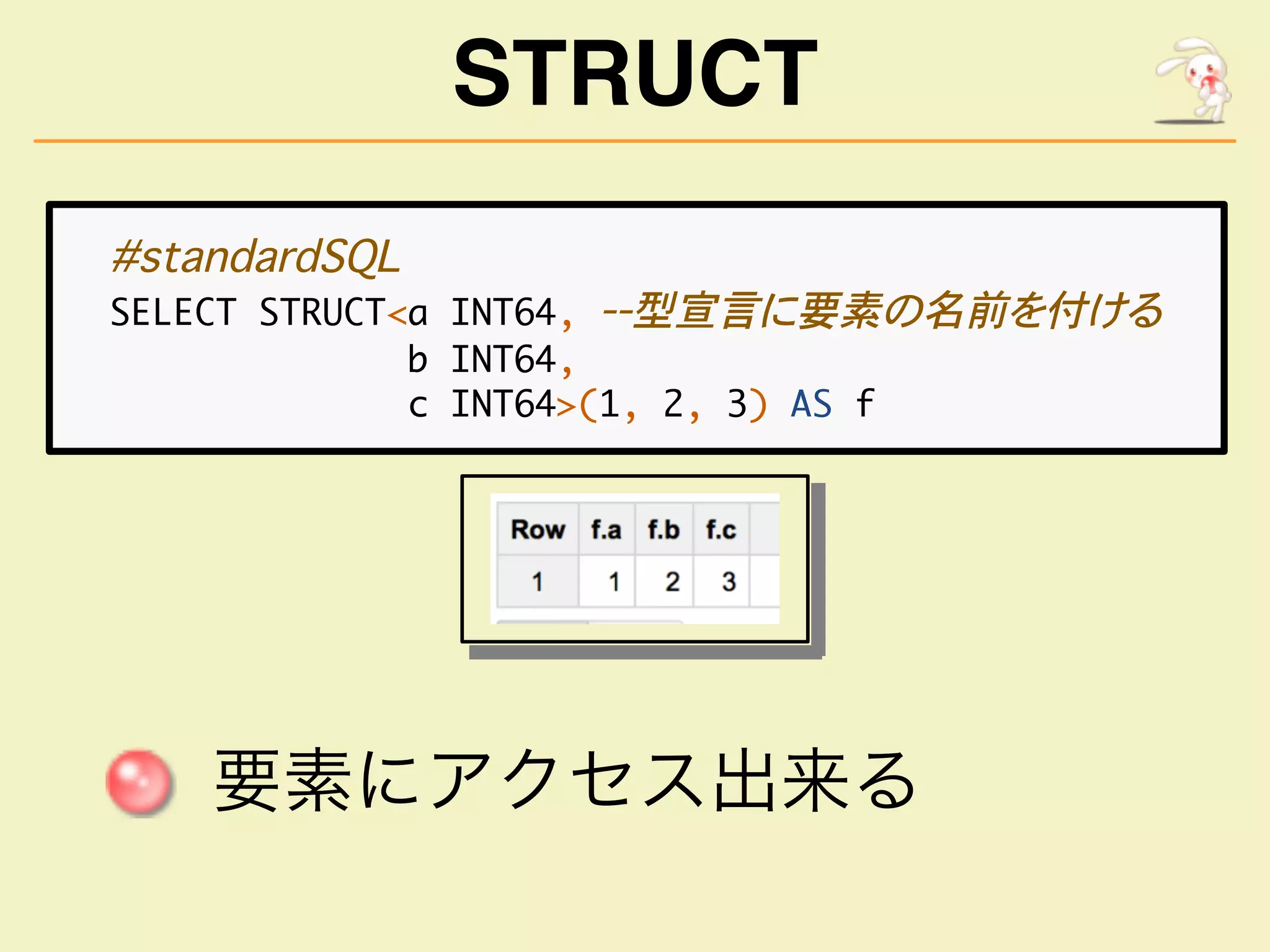 STRUCT

#standardSQL
SELECT STRUCT<a INT64, --型宣言に要素の名前を付ける
b INT64,
c INT64>(1, 2, 3) AS f

| Row | f.a | f.b | f.c |
|---|---|---|---|
| 1 | 1 | 2 | 3 |

要素にアクセス出来る